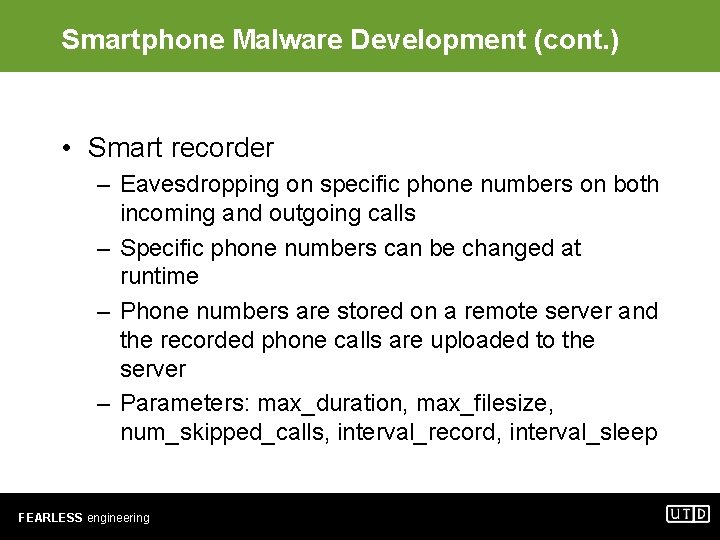 Smartphone Malware Development (cont.)

• Smart recorder
– Eavesdropping on specific phone numbers on both incoming and outgoing calls
– Specific phone numbers can be changed at runtime
– Phone numbers are stored on a remote server and the recorded phone calls are uploaded to the server
– Parameters: max_duration, max_filesize, num_skipped_calls, interval_record, interval_sleep

FEARLESS engineering

UTD